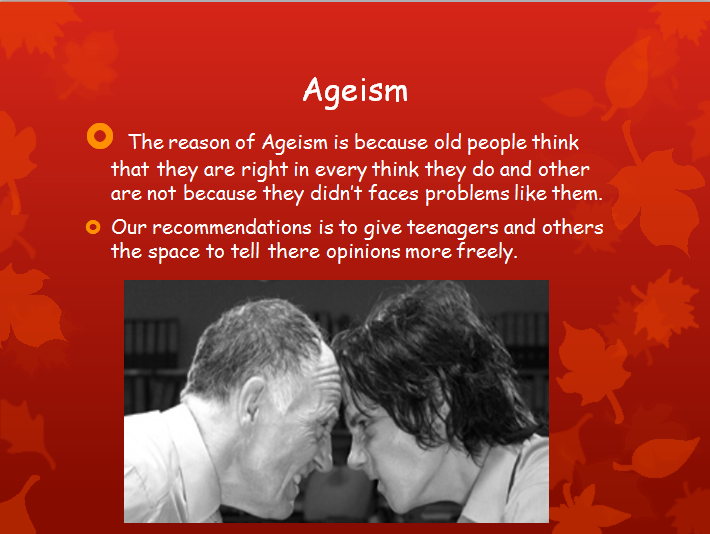 Ageism

The reason of Ageism is because old people think that they are right in every think they do and other are not because they didn't faces problems like them.

Our recommendations is to give teenagers and others the space to tell there opinions more freely.